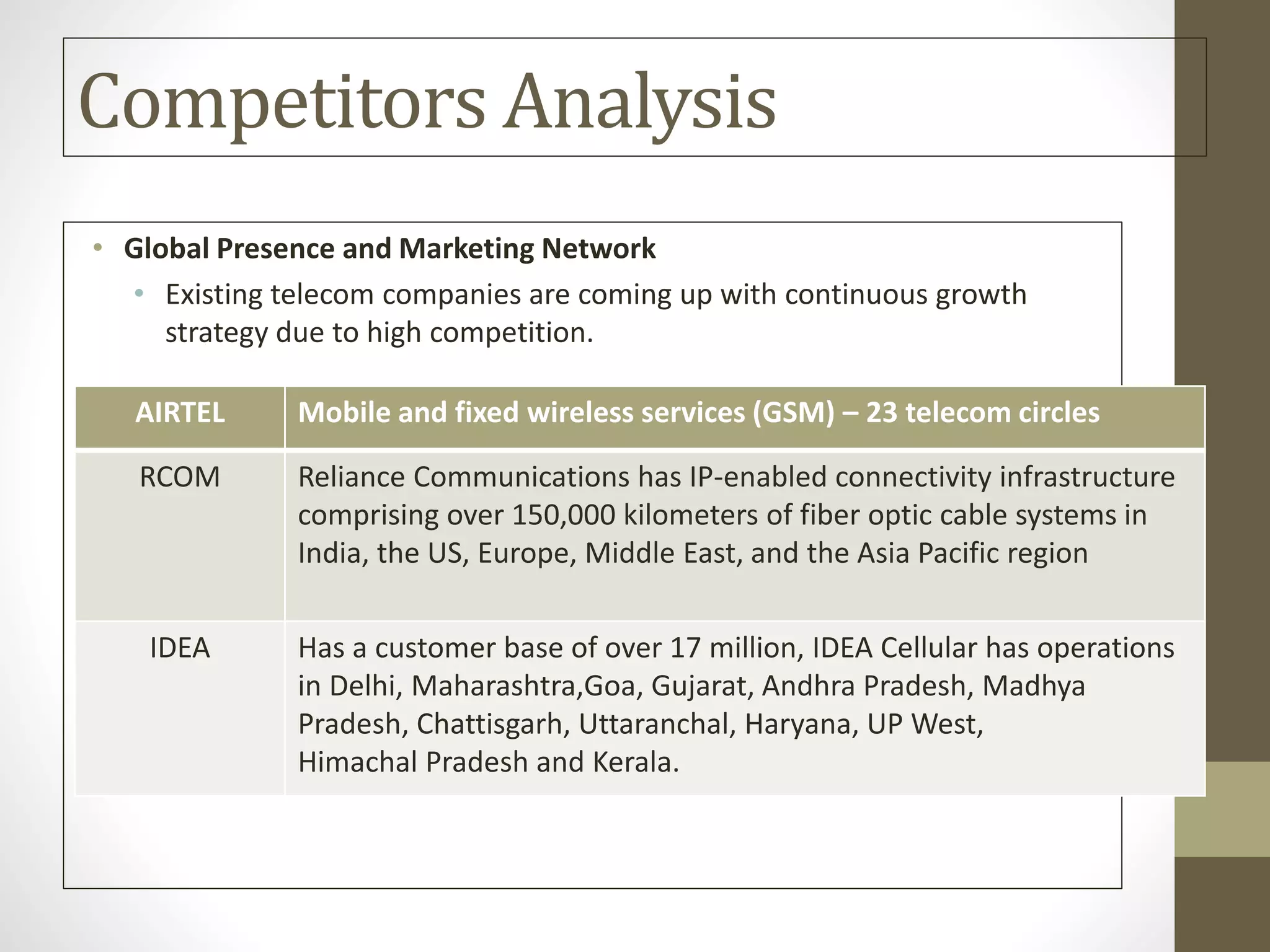 Competitors Analysis

• Global Presence and Marketing Network
 • Existing telecom companies are coming up with continuous growth strategy due to high competition.

| AIRTEL | Mobile and fixed wireless services (GSM) – 23 telecom circles |
|---|---|
| RCOM | Reliance Communications has IP-enabled connectivity infrastructure comprising over 150,000 kilometers of fiber optic cable systems in India, the US, Europe, Middle East, and the Asia Pacific region |
| IDEA | Has a customer base of over 17 million, IDEA Cellular has operations in Delhi, Maharashtra,Goa, Gujarat, Andhra Pradesh, Madhya Pradesh, Chattisgarh, Uttaranchal, Haryana, UP West, Himachal Pradesh and Kerala. |